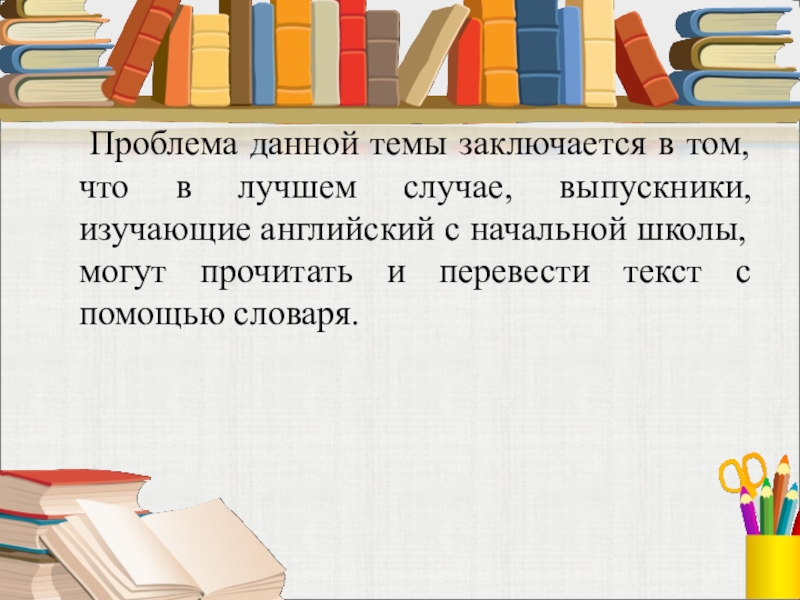 Проблема данной темы заключается в том, что в лучшем случае, выпускники, изучающие английский с начальной школы, могут прочитать и перевести текст с помощью словаря.